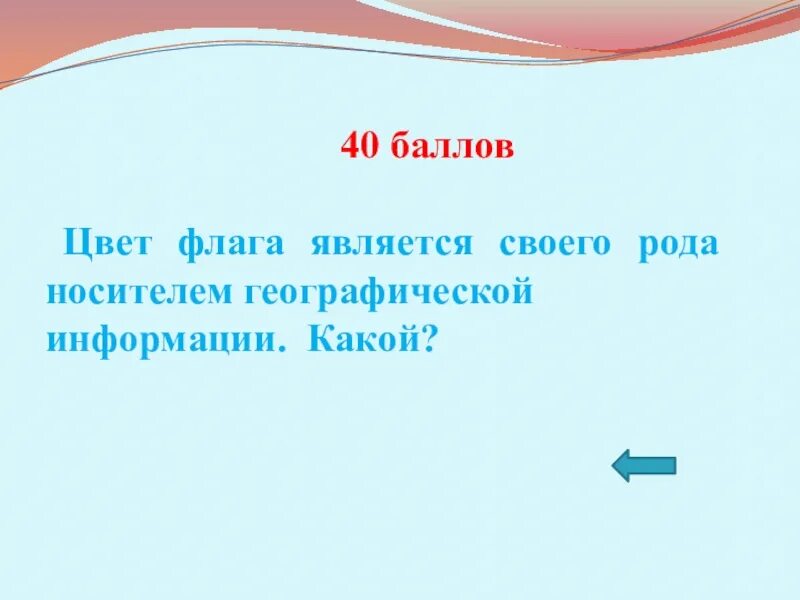 40 баллов

Цвет флага является своего рода носителем географической информации. Какой?